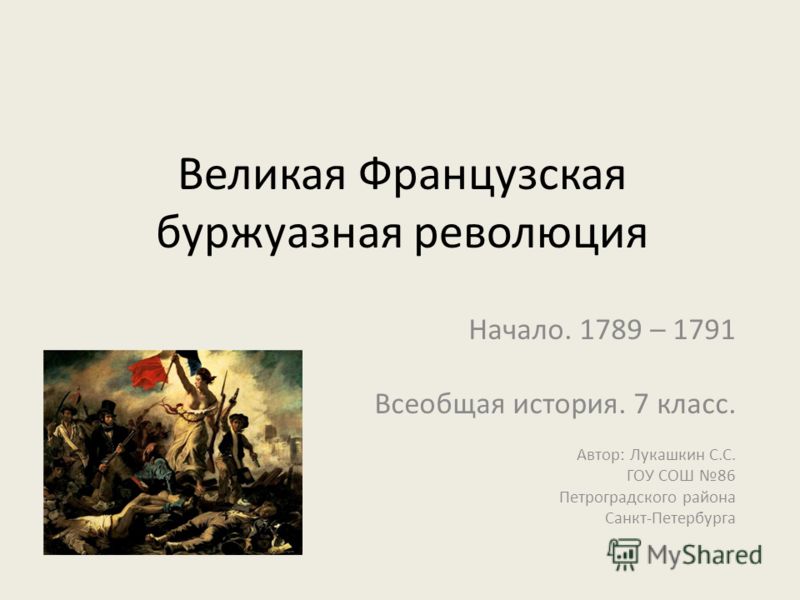 Великая Французская буржуазная революция

Начало. 1789 – 1791

Всеобщая история. 7 класс.

Автор: Лукашкин С.С.
ГОУ СОШ №86
Петроградского района
Санкт-Петербурга

MyShared